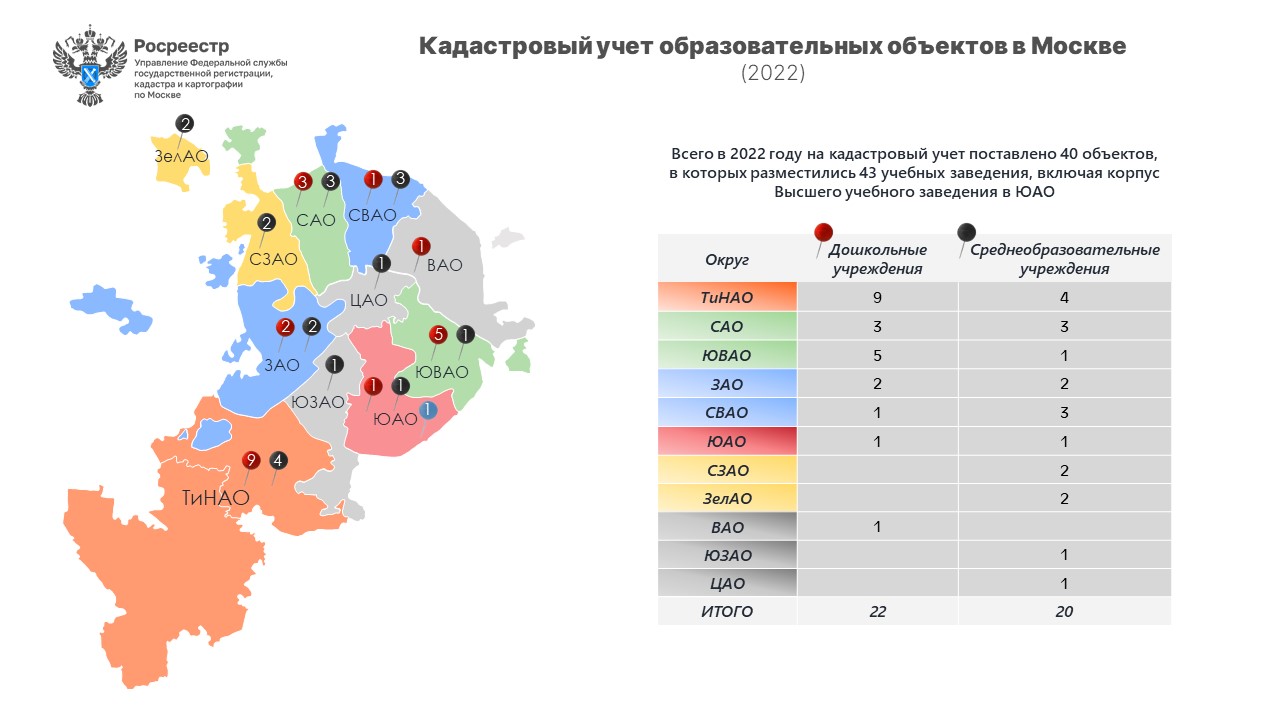 Росреестр
Управление Федеральной службы государственной регистрации, кадастра и картографии по Москве

Кадастровый учет образовательных объектов в Москве
(2022)

2
ЗелАО
3 3
САО
1 3
СВАО
2
СЗАО
1
ВАО
1
ЦАО
2 2
ЗАО
5 1
ЮВАО
1
ЮЗАО
1 1
ЮАО
1
9 4
ТиНАО

Всего в 2022 году на кадастровый учет поставлено 40 объектов, в которых разместились 43 учебных заведения, включая корпус Высшего учебного заведения в ЮАО

| Округ | Дошкольные учреждения | Среднеобразовательные учреждения |
|---|---|---|
| ТиНАО | 9 | 4 |
| САО | 3 | 3 |
| ЮВАО | 5 | 1 |
| ЗАО | 2 | 2 |
| СВАО | 1 | 3 |
| ЮАО | 1 | 1 |
| СЗАО | | 2 |
| ЗелАО | | 2 |
| ВАО | 1 | |
| ЮЗАО | | 1 |
| ЦАО | | 1 |
| ИТОГО | 22 | 20 |